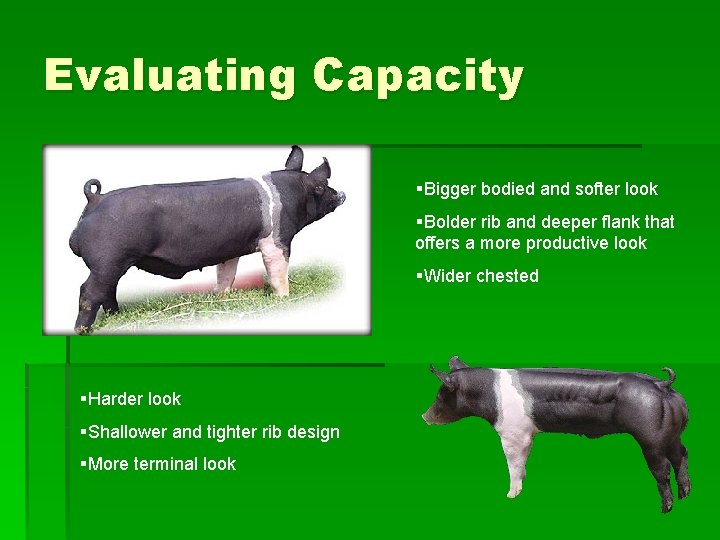 Evaluating Capacity

▪Bigger bodied and softer look

▪Bolder rib and deeper flank that offers a more productive look

▪Wider chested

▪Harder look

▪Shallower and tighter rib design

▪More terminal look